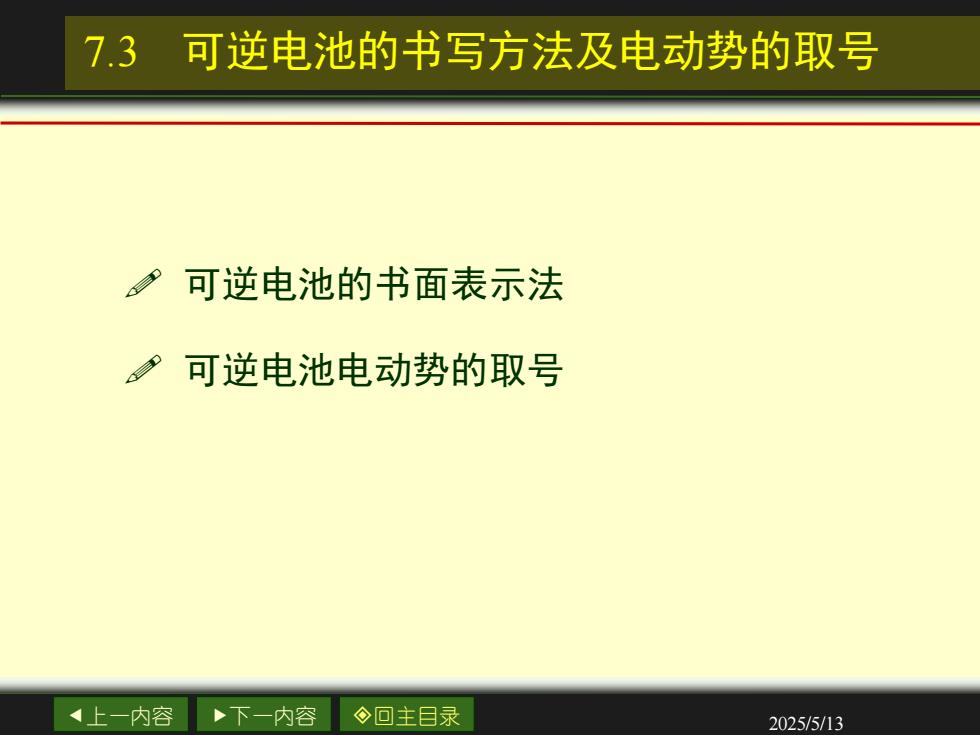 7.3 可逆电池的书写方法及电动势的取号

可逆电池的书面表示法

可逆电池电动势的取号

◀上一内容 ▶下一内容 ◈回主目录

2025/5/13